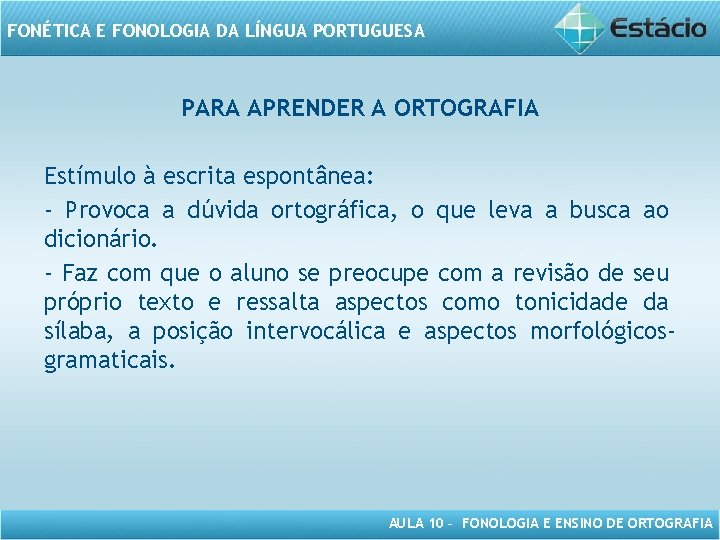 FONÉTICA E FONOLOGIA DA LÍNGUA PORTUGUESA

Estácio

PARA APRENDER A ORTOGRAFIA

Estímulo à escrita espontânea:

- Provoca a dúvida ortográfica, o que leva a busca ao dicionário.

- Faz com que o aluno se preocupe com a revisão de seu próprio texto e ressalta aspectos como tonicidade da sílaba, a posição intervocálica e aspectos morfológicos-gramaticais.

AULA 10 - FONOLOGIA E ENSINO DE ORTOGRAFIA